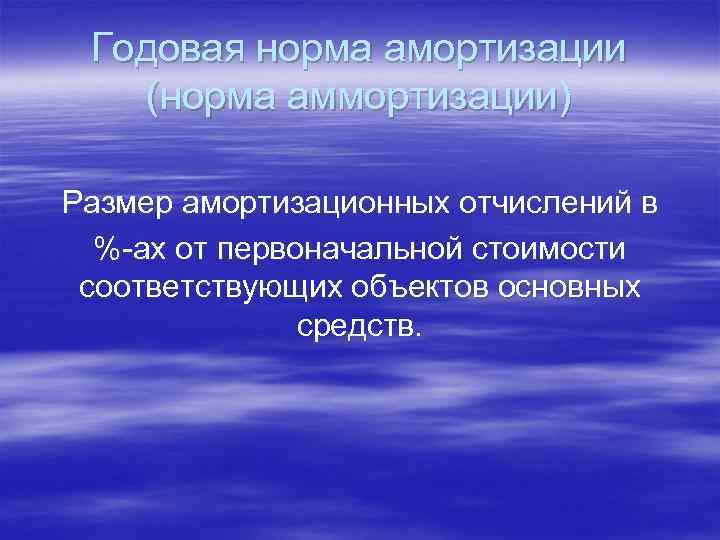 Годовая норма амортизации (норма аммортизации)

Размер амортизационных отчислений в %-ах от первоначальной стоимости соответствующих объектов основных средств.